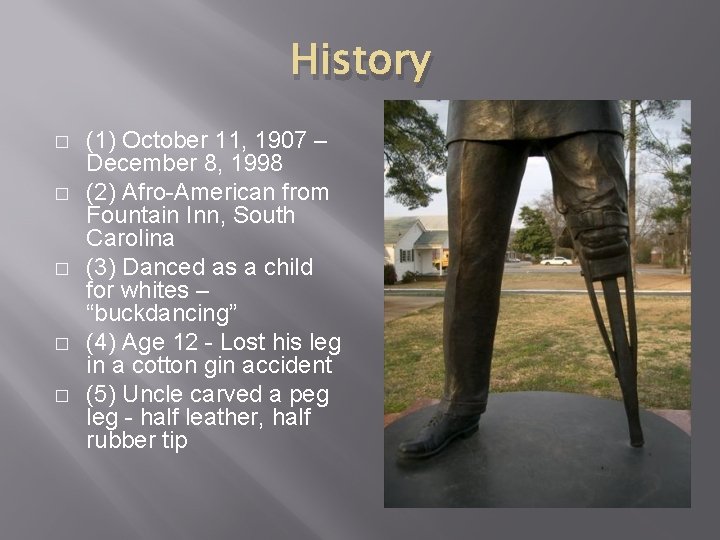 History

□ (1) October 11, 1907 – December 8, 1998

□ (2) Afro-American from Fountain Inn, South Carolina

□ (3) Danced as a child for whites – “buckdancing”

□ (4) Age 12 - Lost his leg in a cotton gin accident

□ (5) Uncle carved a peg leg - half leather, half rubber tip